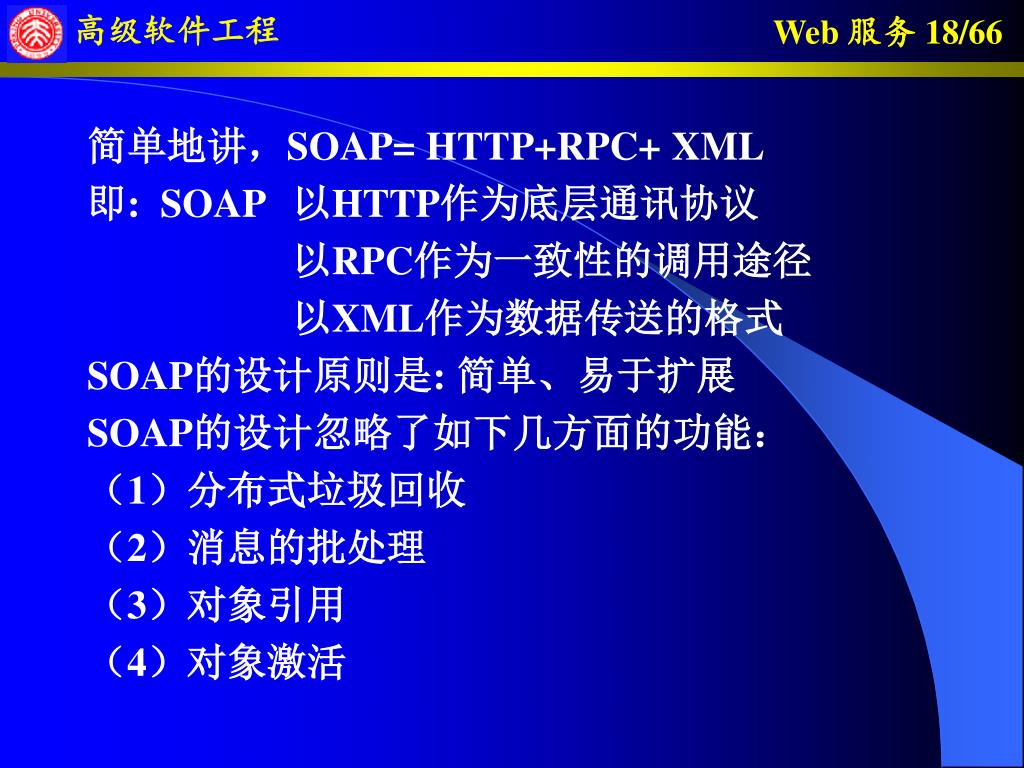 高级软件工程

Web 服务 18/66

简单地讲，SOAP= HTTP+RPC+ XML
即: SOAP 以HTTP作为底层通讯协议
以RPC作为一致性的调用途径
以XML作为数据传送的格式
SOAP的设计原则是: 简单、易于扩展
SOAP的设计忽略了如下几方面的功能：
（1）分布式垃圾回收
（2）消息的批处理
（3）对象引用
（4）对象激活